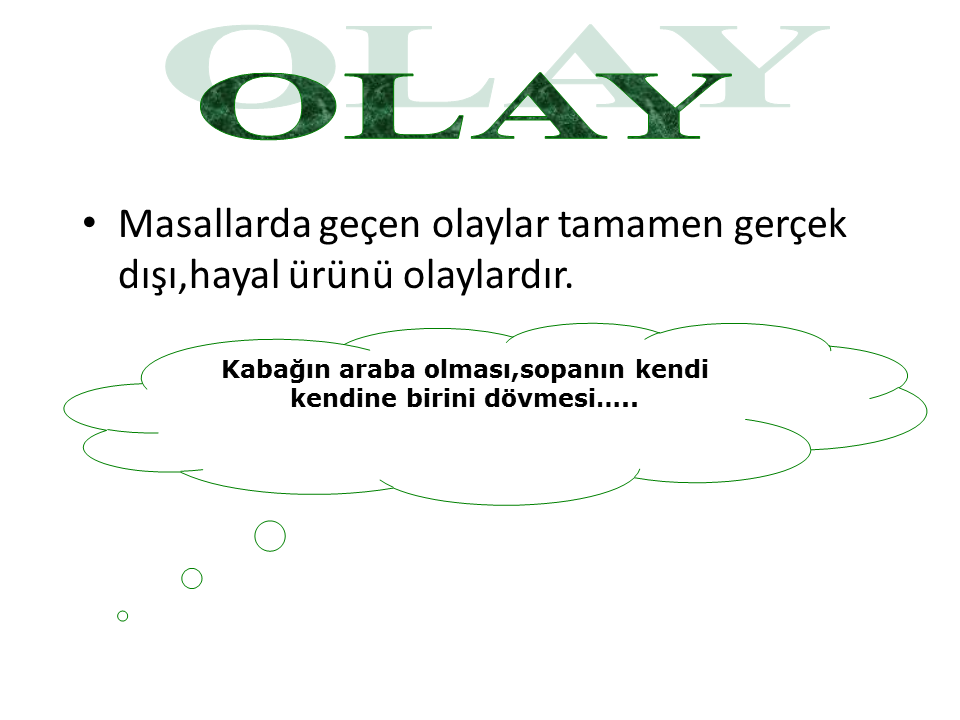 OLAY

• Masallarda geçen olaylar tamamen gerçek dışı,hayal ürünü olaylardır.

Kabağın araba olması,sopanın kendi kendine birini dövmesi.....